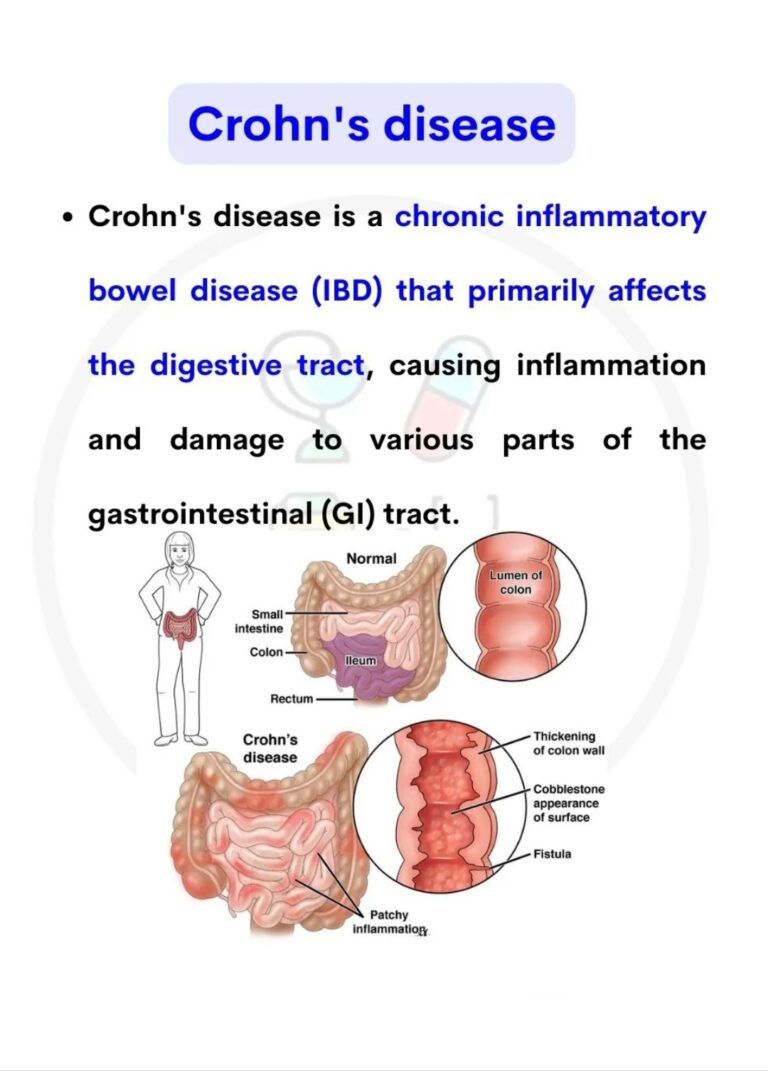 Crohn's disease

• Crohn's disease is a chronic inflammatory bowel disease (IBD) that primarily affects the digestive tract, causing inflammation and damage to various parts of the gastrointestinal (GI) tract.

Normal
Small intestine
Colon
Ileum
Rectum
Lumen of colon

Crohn's disease
Thickening of colon wall
Cobblestone appearance of surface
Fistula
Patchy inflammation